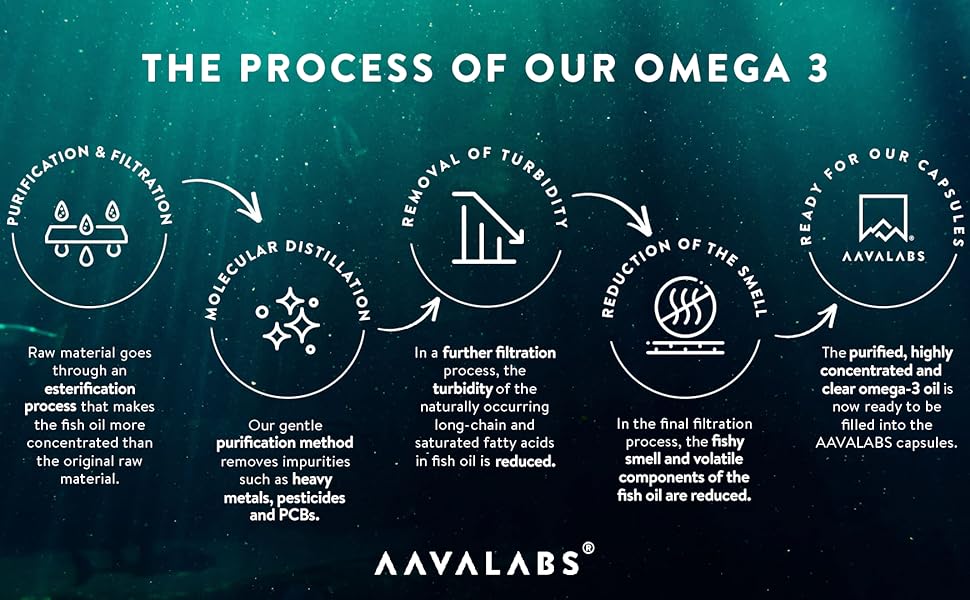 THE PROCESS OF OUR OMEGA 3

PURIFICATION & FILTRATION

Raw material goes through an esterification process that makes the fish oil more concentrated than the original raw material.

MOLECULAR DISTILLATION

Our gentle purification method removes impurities such as heavy metals, pesticides and PCBs.

REMOVAL OF TURBIDITY

In a further filtration process, the turbidity of the naturally occurring long-chain and saturated fatty acids in fish oil is reduced.

REDUCTION OF THE SMELL

In the final filtration process, the fishy smell and volatile components of the fish oil are reduced.

READY FOR OUR CAPSULES

AAVALABS

The purified, highly concentrated and clear omega-3 oil is now ready to be filled into the AAVALABS capsules.

AAVALABS®